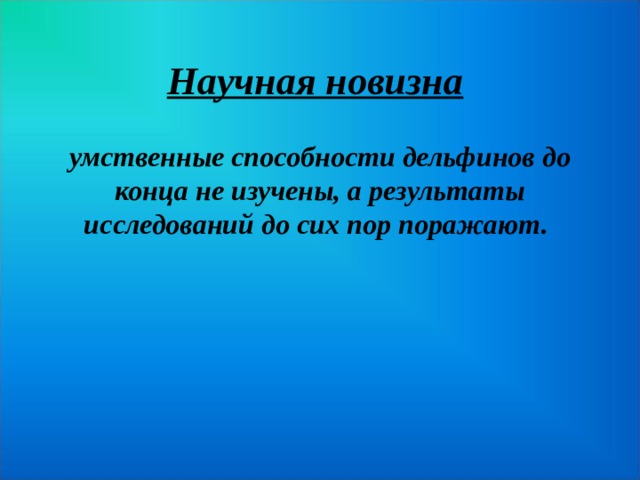 Научная новизна

умственные способности дельфинов до конца не изучены, а результаты исследований до сих пор поражают.